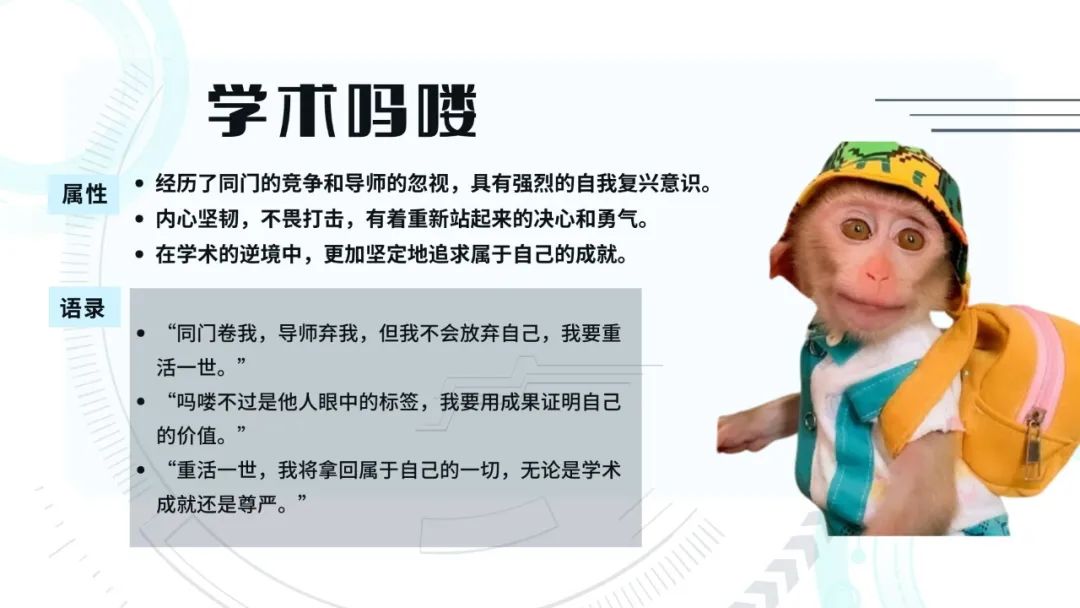 学术吗喽

属性

• 经历了同门的竞争和导师的忽视，具有强烈的自我复兴意识。
• 内心坚韧，不畏打击，有着重新站起来的决心和勇气。
• 在学术的逆境中，更加坚定地追求属于自己的成就。

语录

• “同门卷我，导师弃我，但我不会放弃自己，我要重活一世。”
• “吗喽不过是他人眼中的标签，我要用成果证明自己的价值。”
• “重活一世，我将拿回属于自己的一切，无论是学术成就还是尊严。”